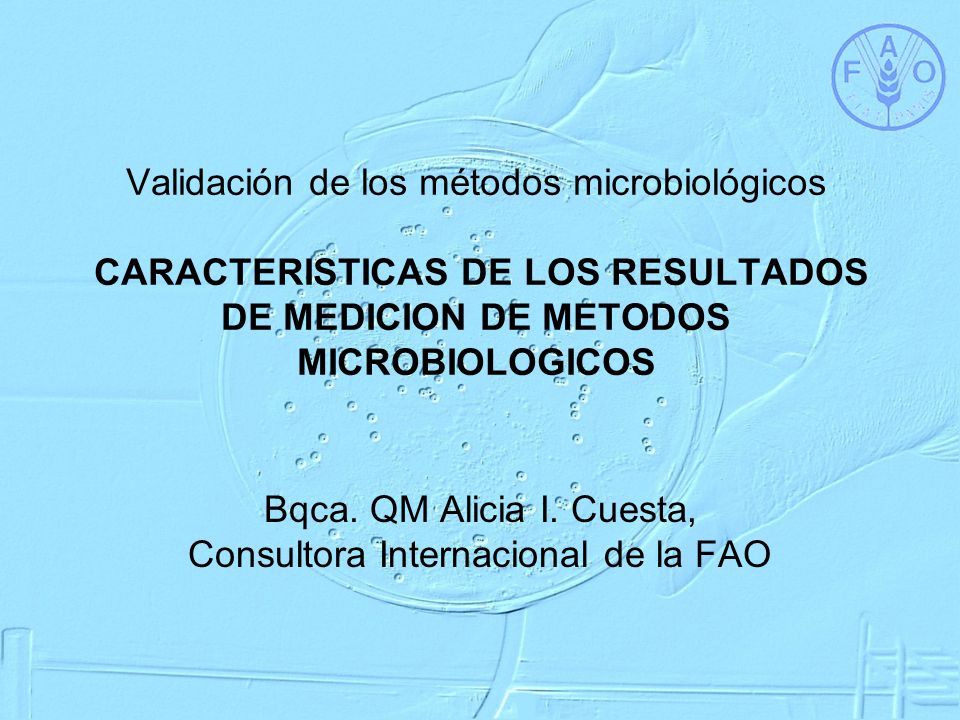 F A O
FIAT PANIS

Validación de los métodos microbiológicos

CARACTERISTICAS DE LOS RESULTADOS DE MEDICION DE METODOS MICROBIOLOGICOS

Bqca. QM Alicia I. Cuesta,
Consultora Internacional de la FAO